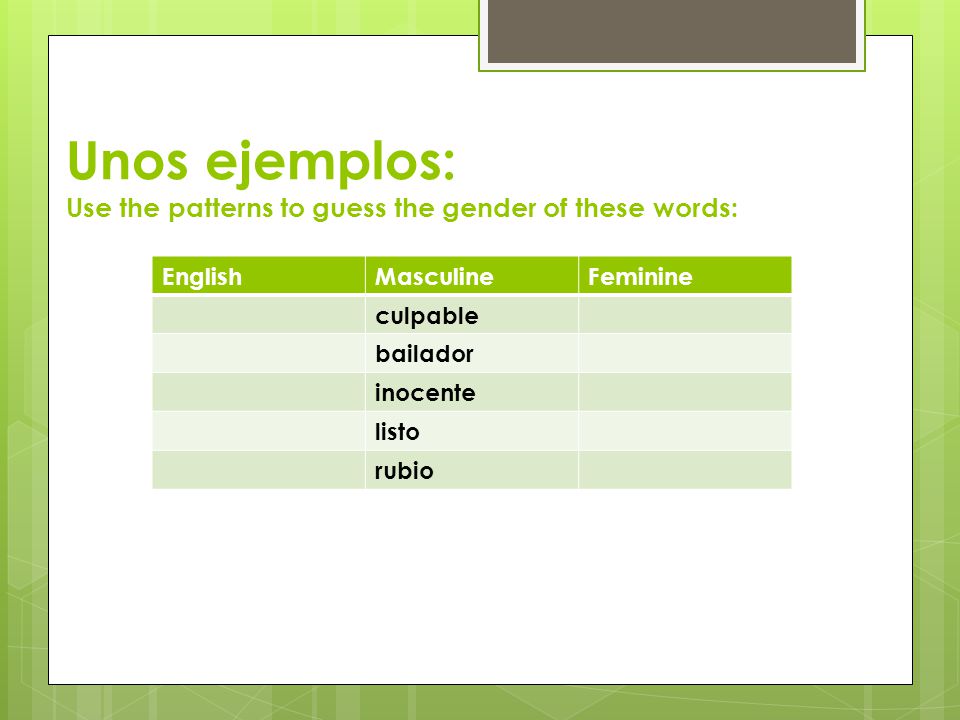 Unos ejemplos:
Use the patterns to guess the gender of these words:

| English | Masculine | Feminine |
|---|---|---|
| | culpable | |
| | bailador | |
| | inocente | |
| | listo | |
| | rubio | |